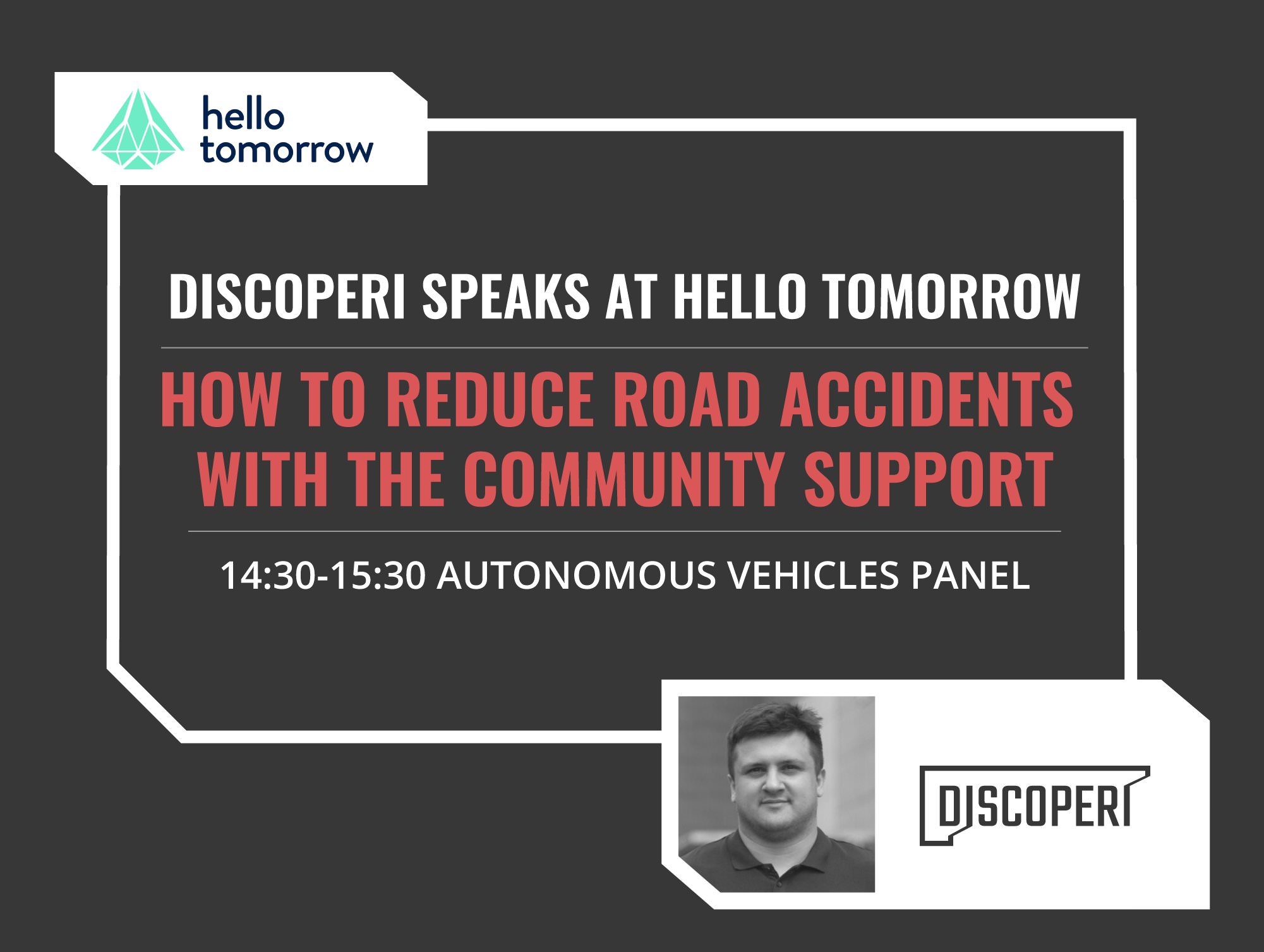 hello tomorrow

DISCOPERI SPEAKS AT HELLO TOMORROW

HOW TO REDUCE ROAD ACCIDENTS WITH THE COMMUNITY SUPPORT

14:30-15:30 AUTONOMOUS VEHICLES PANEL

DISCOPERI